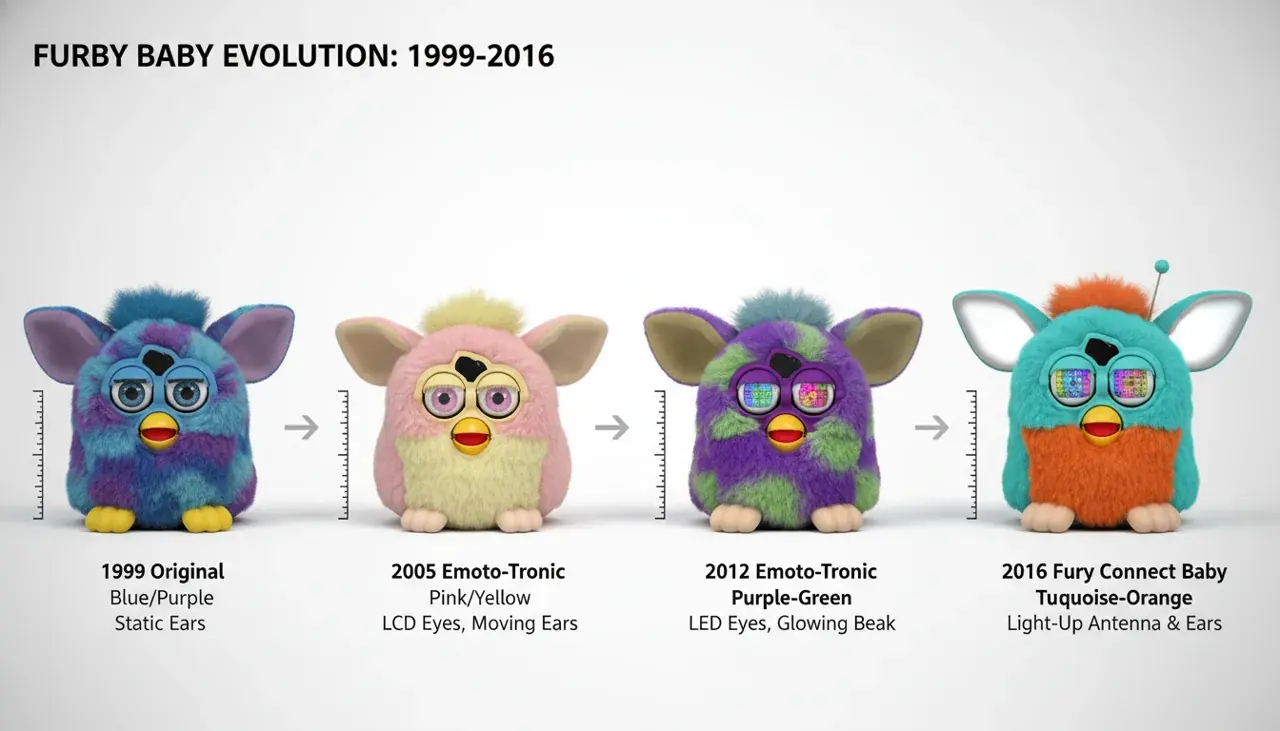 FURBY BABY EVOLUTION: 1999-2016

1999 Original
Blue/Purple
Static Ears

2005 Emoto-Tronic
Pink/Yellow
LCD Eyes, Moving Ears

2012 Emoto-Tronic
Purple-Green
LED Eyes, Glowing Beak

2016 Fury Connect Baby
Tuquoise-Orange
Light-Up Antenna & Ears